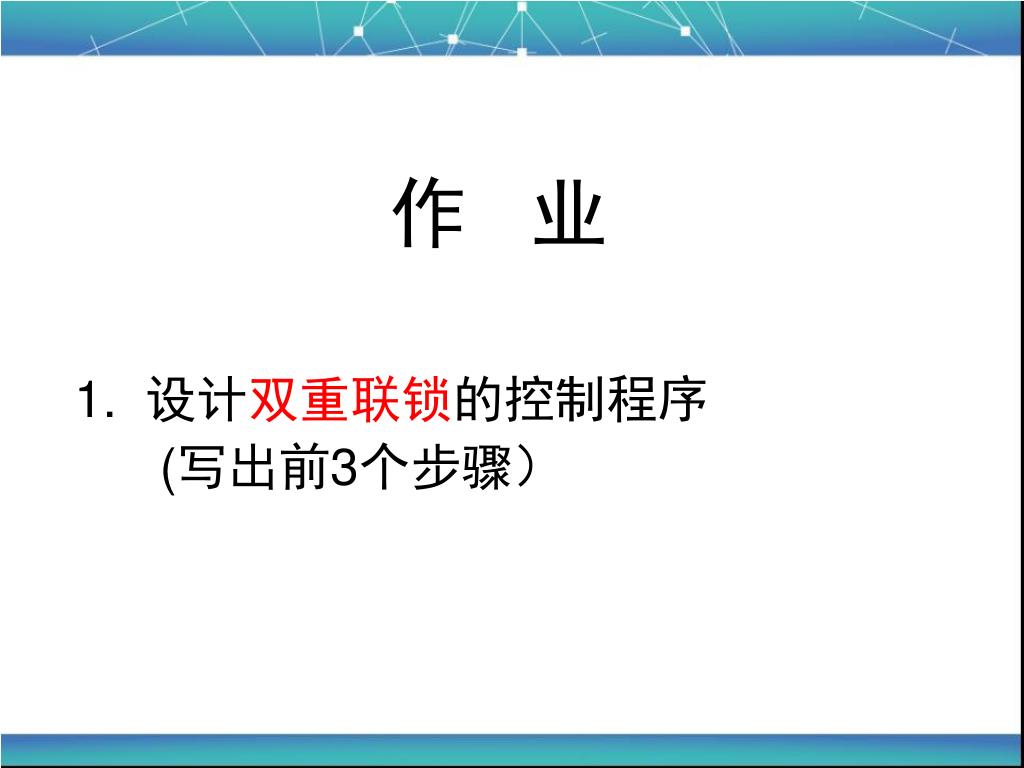 作 业

1. 设计双重联锁的控制程序
(写出前3个步骤）